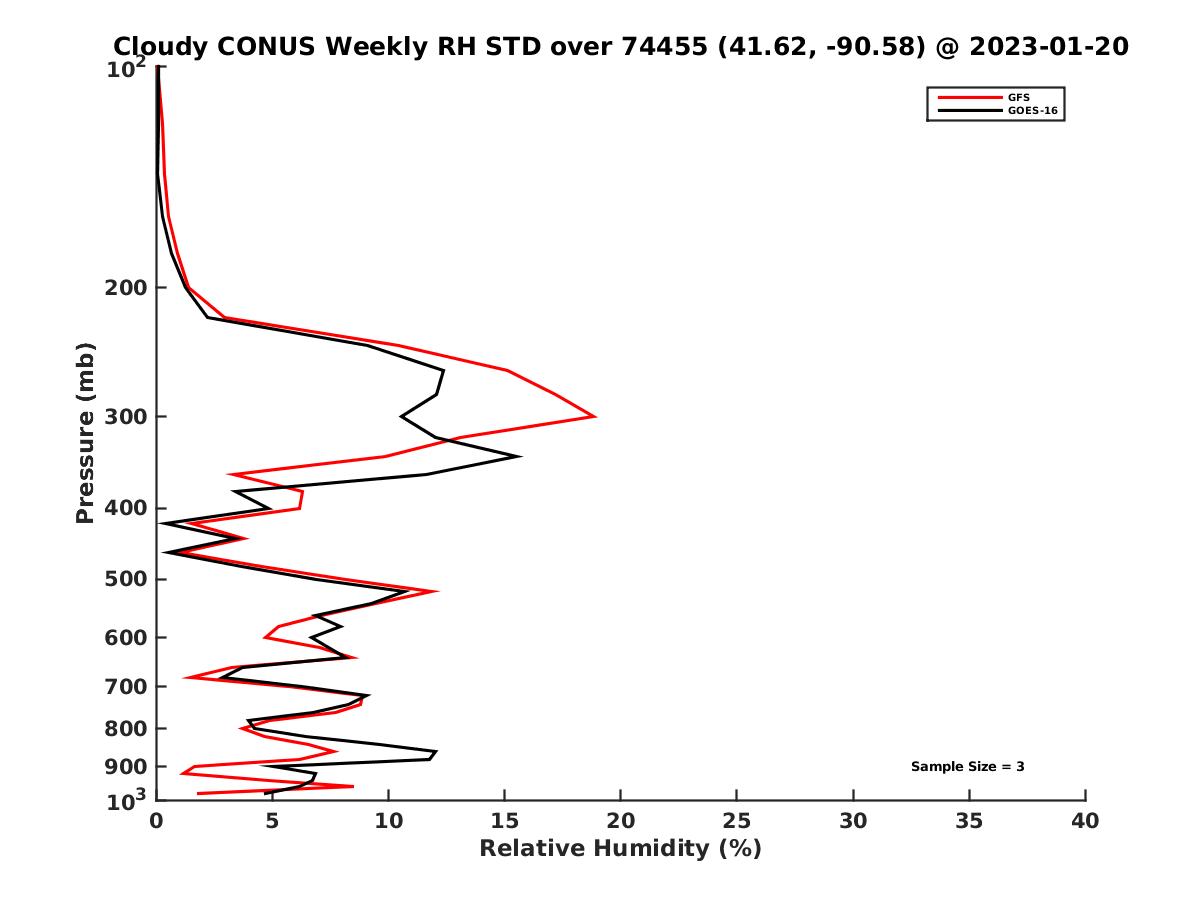 Cloudy CONUS Weekly RH STD over 74455 (41.62, -90.58) @ 2023-01-20

GFS
GOES-16

Pressure (mb)

$10^2$
200
300
400
500
600
700
800
900
$10^3$

Sample Size = 3

0
5
10
15
20
25
30
35
40

Relative Humidity (%)